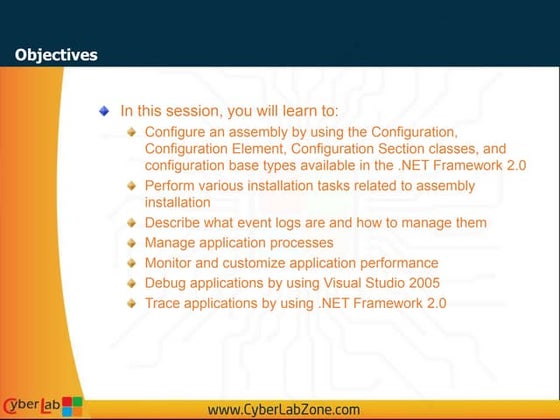 Objectives

In this session, you will learn to:

Configure an assembly by using the Configuration, Configuration Element, Configuration Section classes, and configuration base types available in the .NET Framework 2.0

Perform various installation tasks related to assembly installation

Describe what event logs are and how to manage them

Manage application processes

Monitor and customize application performance

Debug applications by using Visual Studio 2005

Trace applications by using .NET Framework 2.0

CyberLab

www.CyberLabZone.com